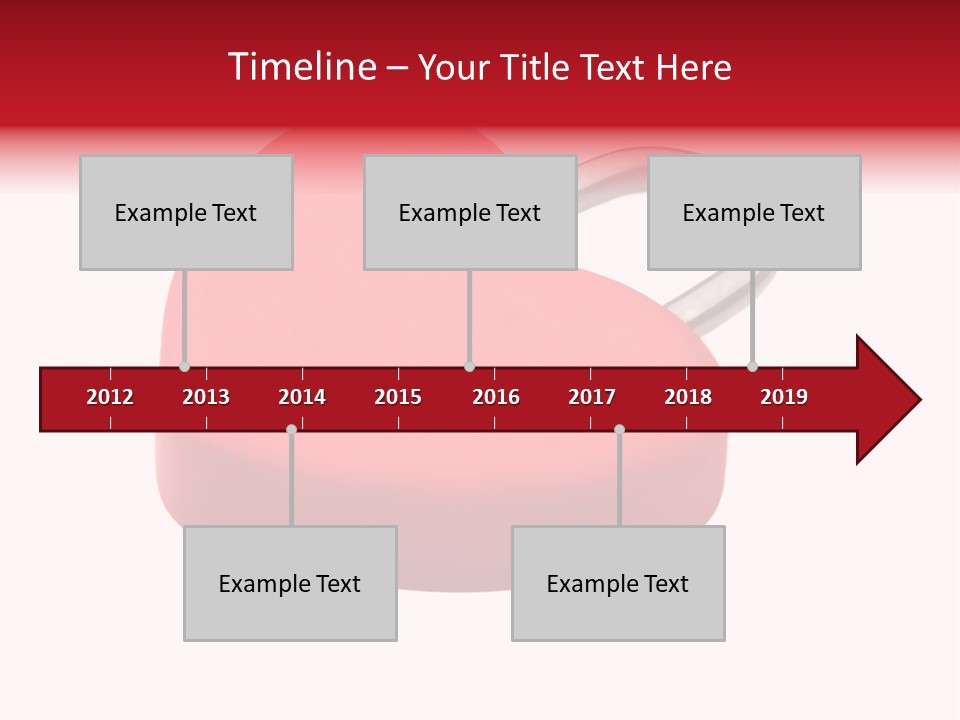 Timeline – Your Title Text Here

Example Text

Example Text

Example Text

2012 2013 2014 2015 2016 2017 2018 2019

Example Text

Example Text